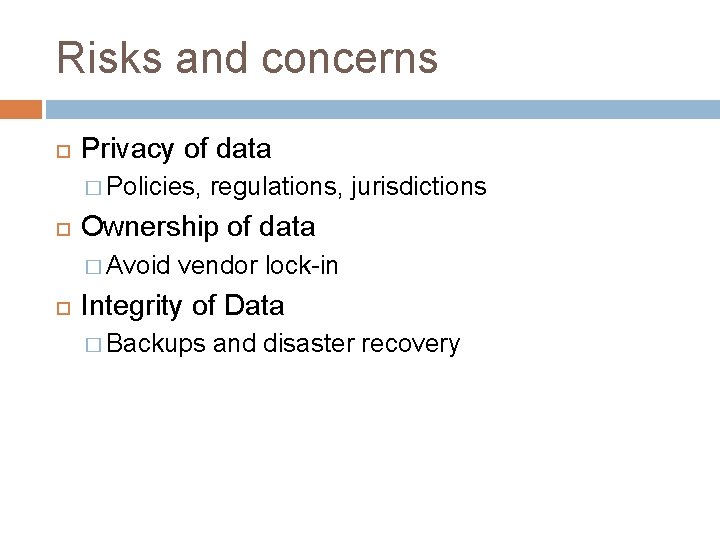 Risks and concerns

Privacy of data
Policies, regulations, jurisdictions

Ownership of data
Avoid vendor lock-in

Integrity of Data
Backups and disaster recovery